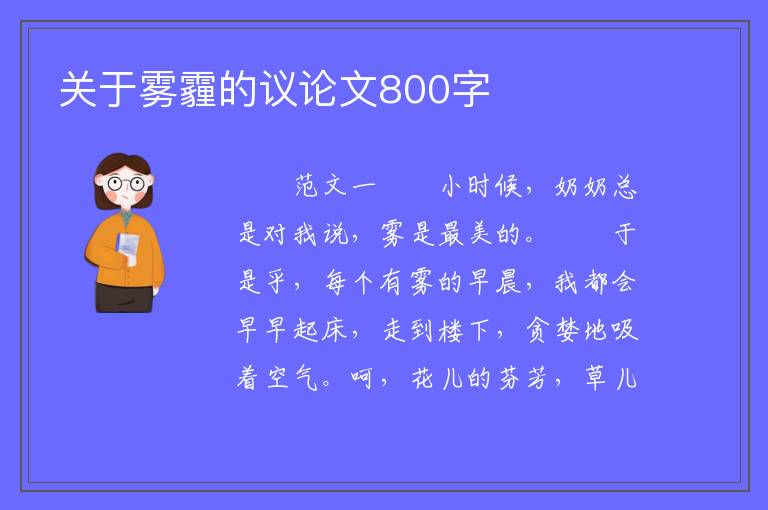 关于雾霾的议论文800字

范文一　　小时候，奶奶总是对我说，雾是最美的。　　于是乎，每个有雾的早晨，我都会早早起床，走到楼下，贪婪地吸着空气。呵，花儿的芬芳，草儿